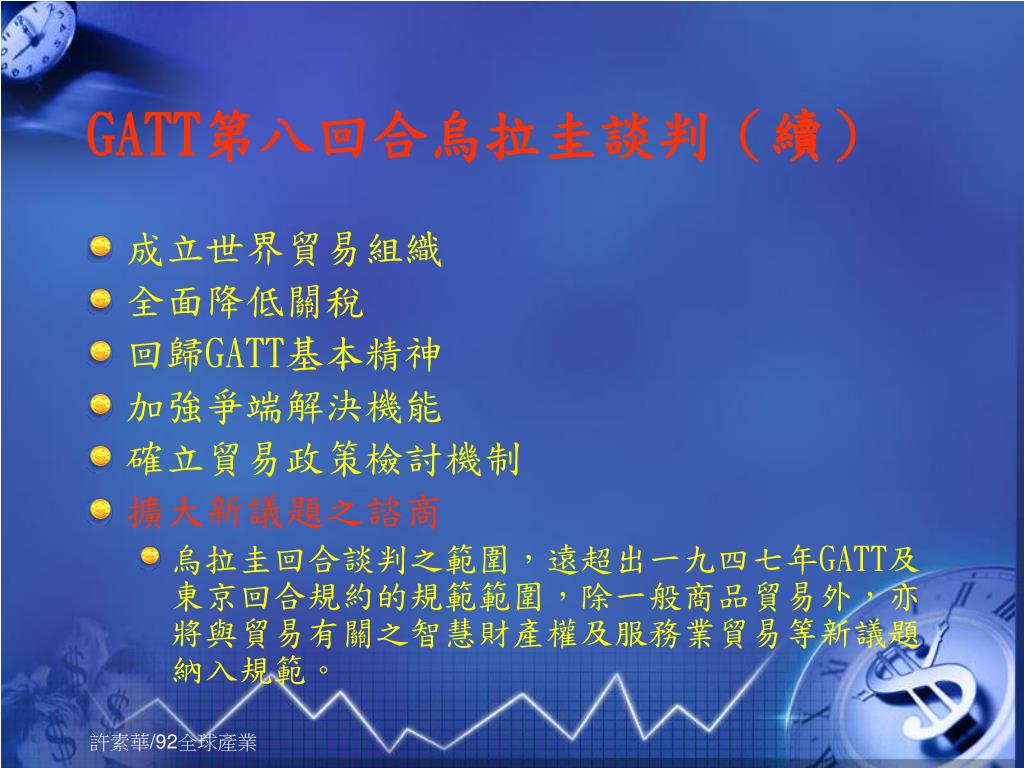 GATT第八回合烏拉圭談判（續）

成立世界貿易組織

全面降低關稅

回歸GATT基本精神

加強爭端解決機能

確立貿易政策檢討機制

擴大新議題之諮商

烏拉圭回合談判之範圍，遠超出一九四七年GATT及東京回合規約的規範範圍，除一般商品貿易外，亦將與貿易有關之智慧財產權及服務業貿易等新議題納入規範。

許素華/92全球產業